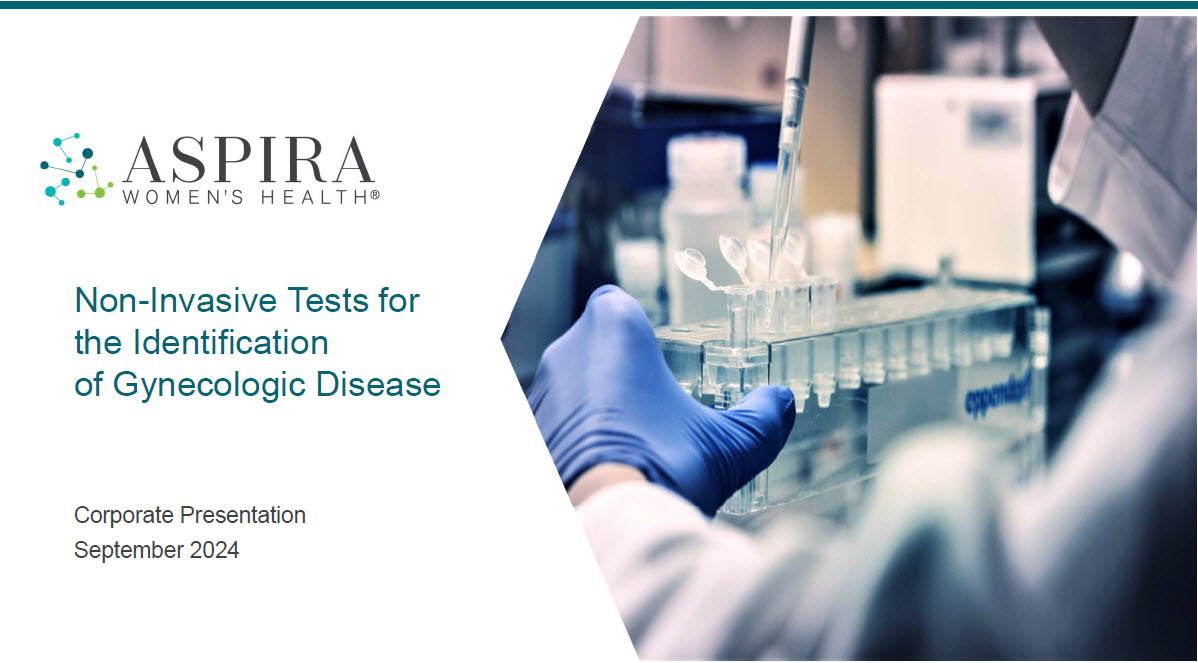 ASPIRA
WOMEN'S HEALTH®

Non-Invasive Tests for the Identification of Gynecologic Disease

Corporate Presentation
September 2024

eppendorf